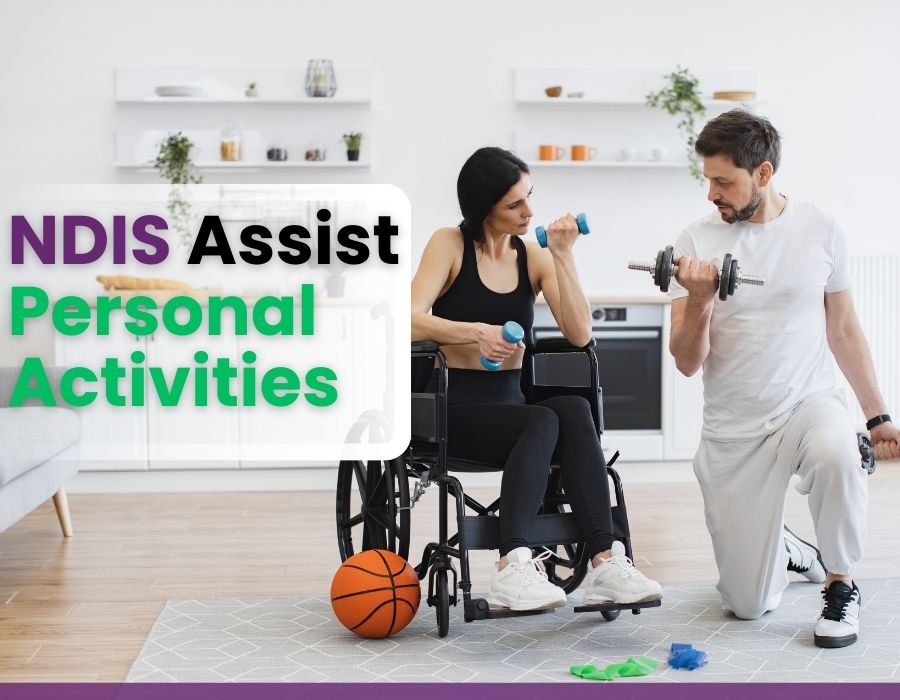 NDIS Assist
Personal
Activities